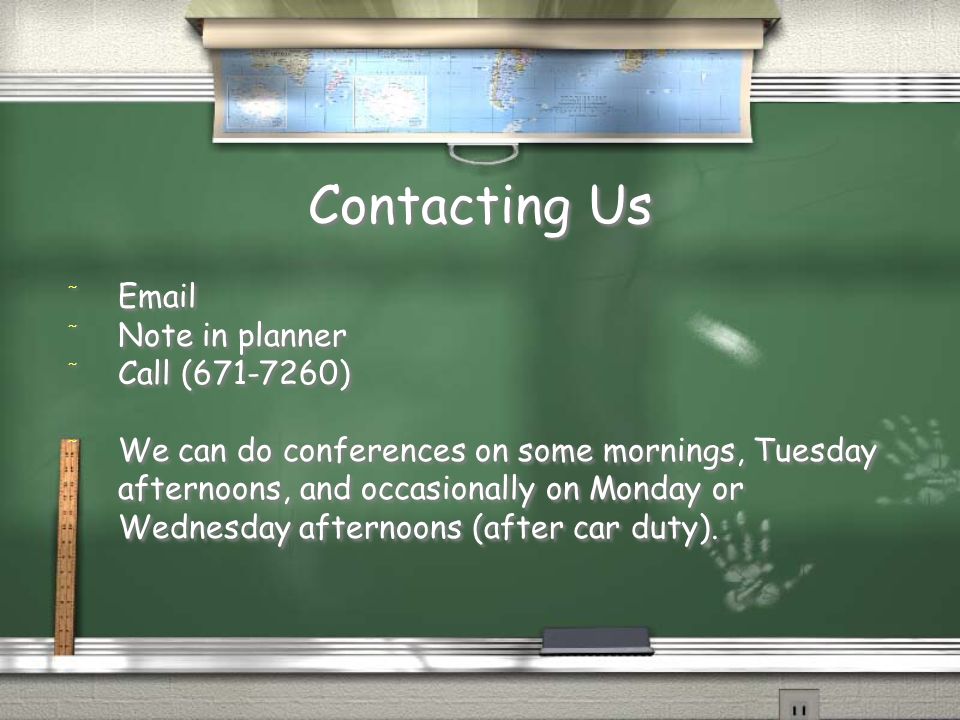 Contacting Us

~ Email
~ Note in planner
~ Call (671-7260)

~ We can do conferences on some mornings, Tuesday afternoons, and occasionally on Monday or Wednesday afternoons (after car duty).